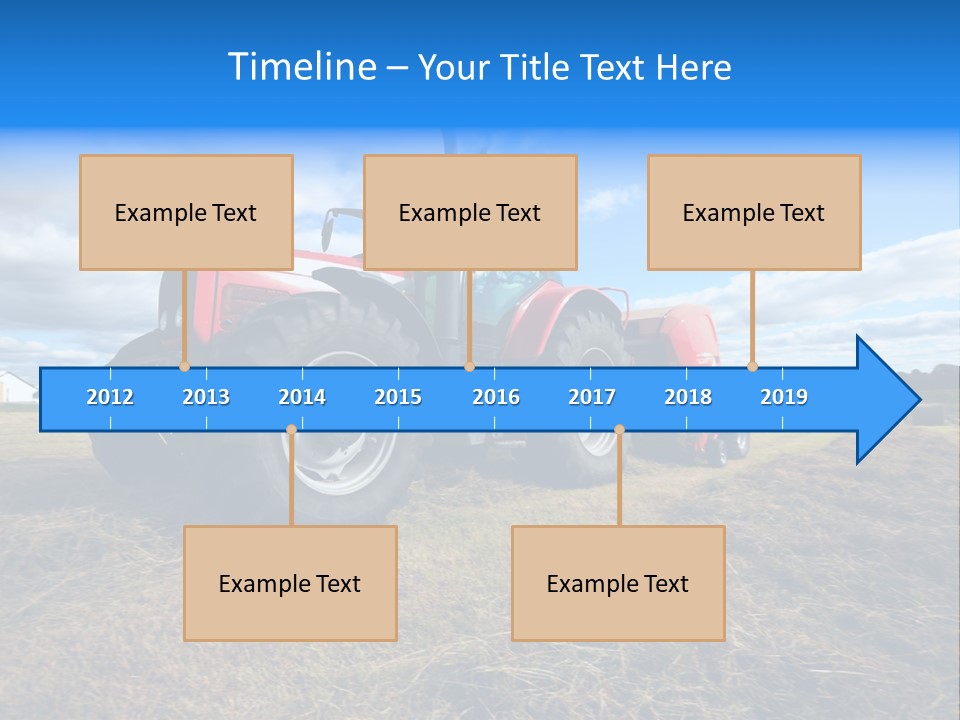 Timeline – Your Title Text Here

Example Text

Example Text

Example Text

2012 2013 2014 2015 2016 2017 2018 2019

Example Text

Example Text